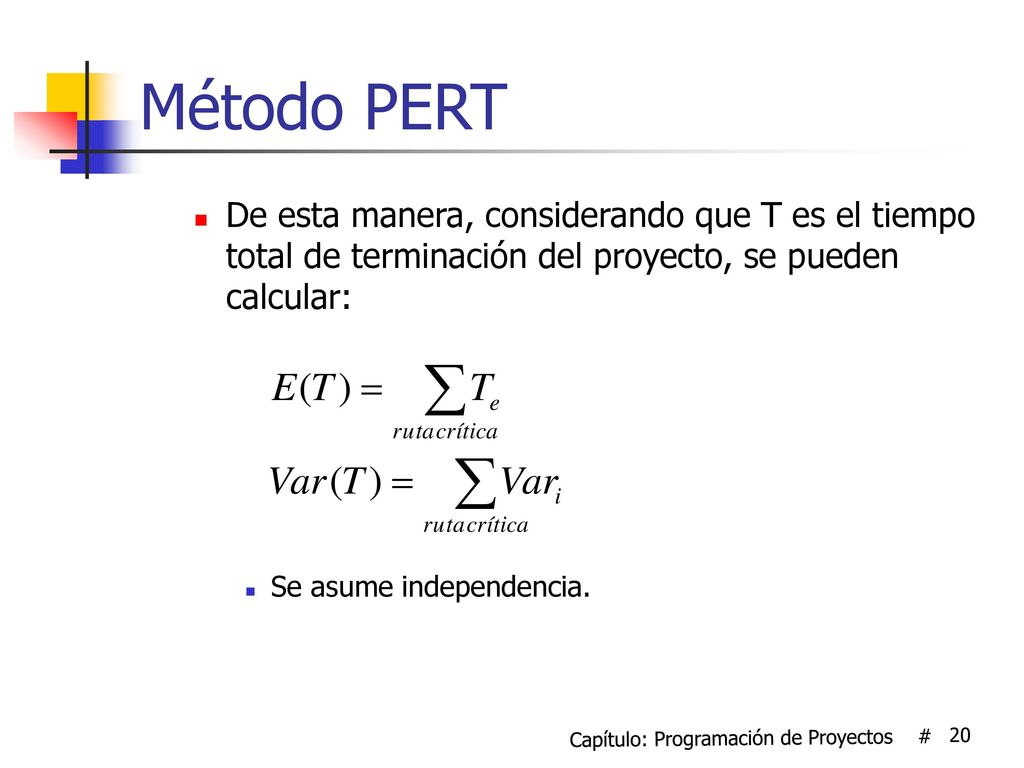 Método PERT

De esta manera, considerando que T es el tiempo total de terminación del proyecto, se pueden calcular:

$E(T) = \sum_{ruta\,crítica} T_e$

$Var(T) = \sum_{ruta\,crítica} Var_i$

Se asume independencia.

Capítulo: Programación de Proyectos # 20